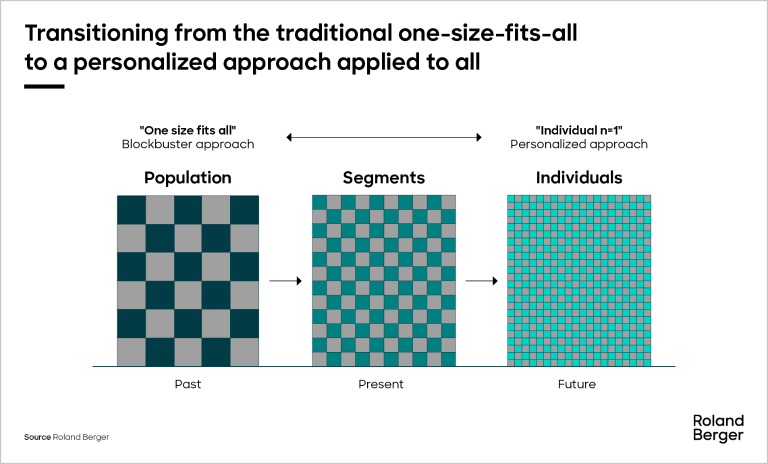 Transitioning from the traditional one-size-fits-all to a personalized approach applied to all

"One size fits all"
Blockbuster approach

"Individual n=1"
Personalized approach

Population

Segments

Individuals

Past

Present

Future

Source Roland Berger

Roland Berger